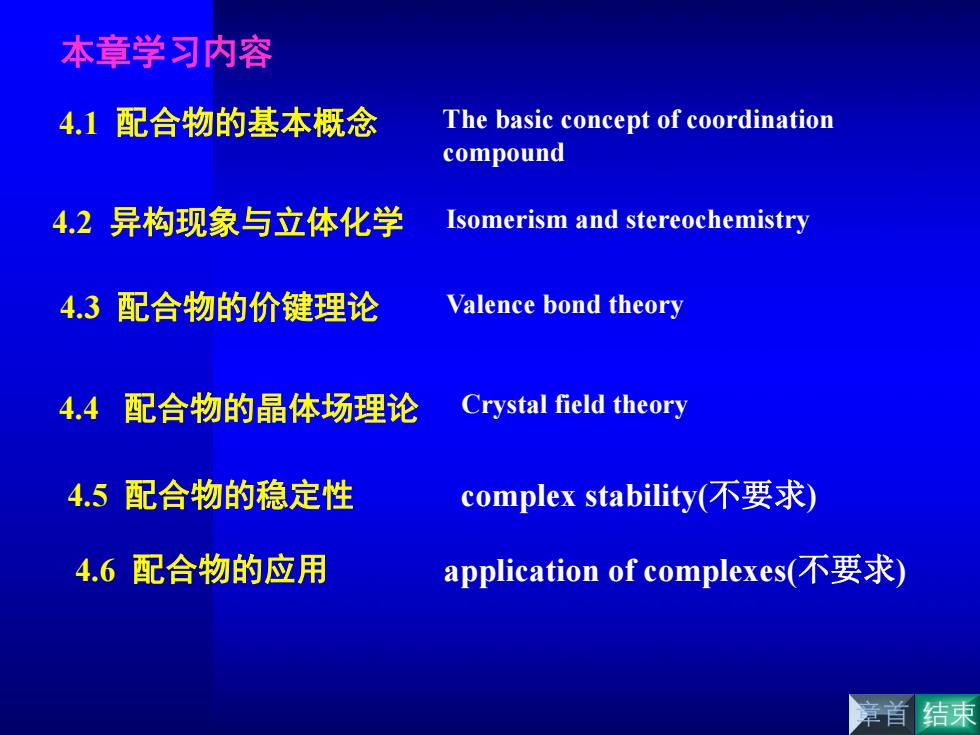 本章学习内容

4.1 配合物的基本概念 The basic concept of coordination compound

4.2 异构现象与立体化学 Isomerism and stereochemistry

4.3 配合物的价键理论 Valence bond theory

4.4 配合物的晶体场理论 Crystal field theory

4.5 配合物的稳定性 complex stability(不要求)

4.6 配合物的应用 application of complexes(不要求)

章首 结束